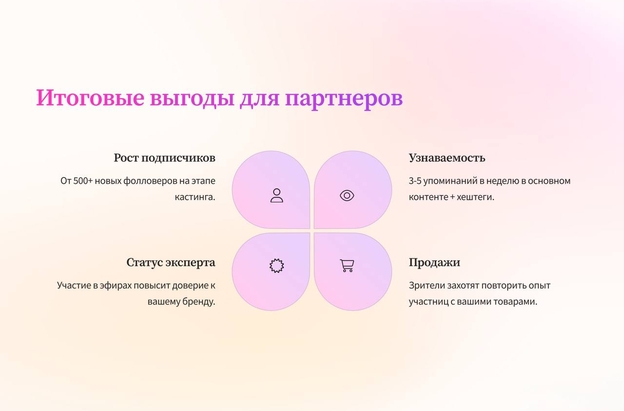 Итоговые выгоды для партнеров

Рост подписчиков

От 500+ новых фолловеров на этапе кастинга.

Узнаваемость

3-5 упоминаний в неделю в основном контенте + хештеги.

Статус эксперта

Участие в эфирах повысит доверие к вашему бренду.

Продажи

Зрители захотят повторить опыт участниц с вашими товарами.